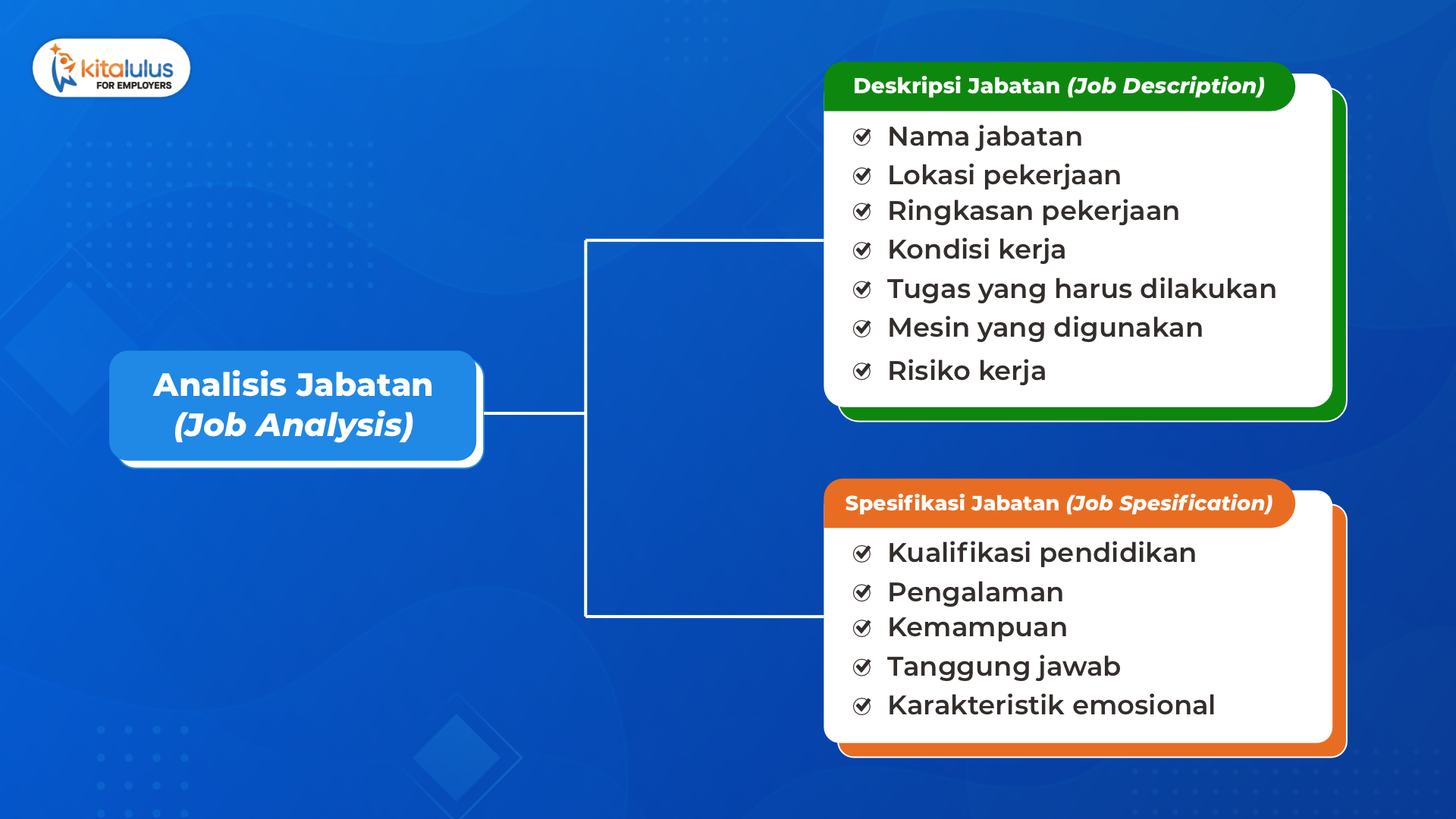 kitalulus
FOR EMPLOYERS

Analisis Jabatan
(Job Analysis)

Deskripsi Jabatan (Job Description)

Nama jabatan
Lokasi pekerjaan
Ringkasan pekerjaan
Kondisi kerja
Tugas yang harus dilakukan
Mesin yang digunakan
Risiko kerja

Spesifikasi Jabatan (Job Spesification)

Kualifikasi pendidikan
Pengalaman
Kemampuan
Tanggung jawab
Karakteristik emosional